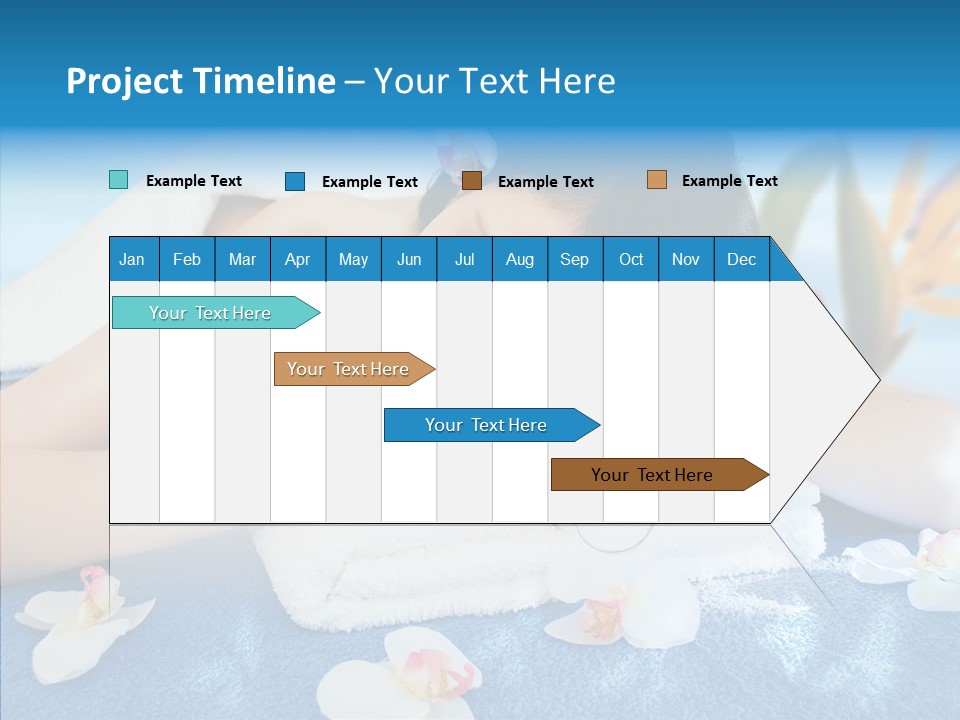 Project Timeline – Your Text Here

Example Text
Example Text
Example Text
Example Text

| Jan | Feb | Mar | Apr | May | Jun | Jul | Aug | Sep | Oct | Nov | Dec |
|---|---|---|---|---|---|---|---|---|---|---|---|

Your Text Here
Your Text Here
Your Text Here
Your Text Here